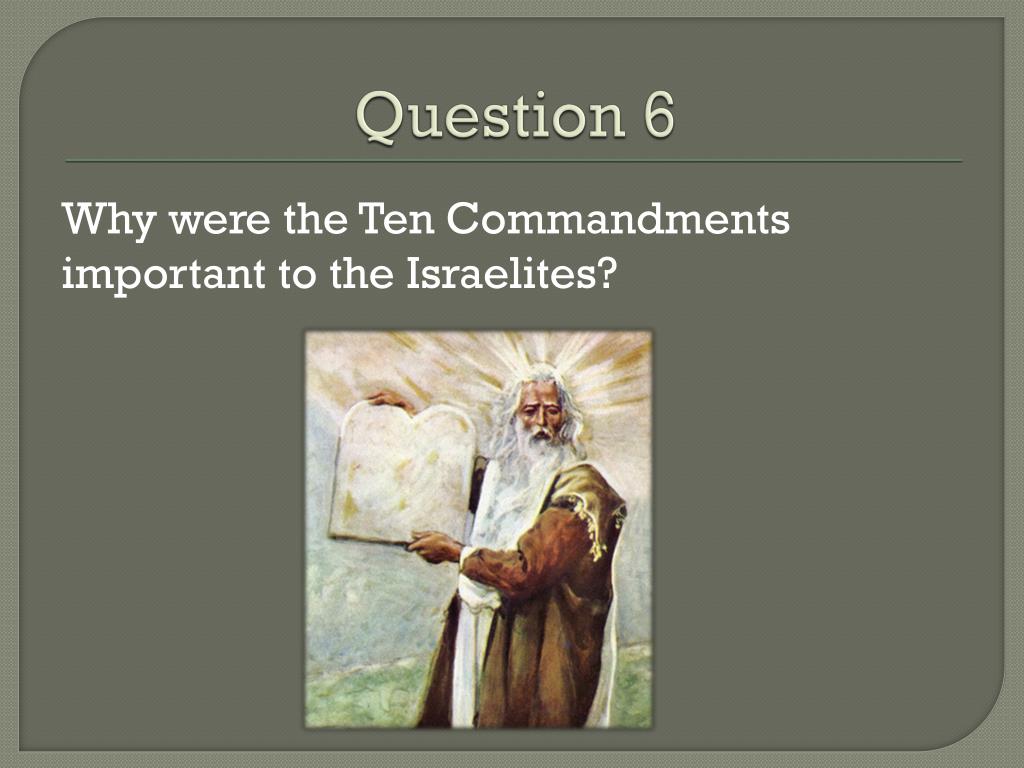 Question 6

Why were the Ten Commandments important to the Israelites?